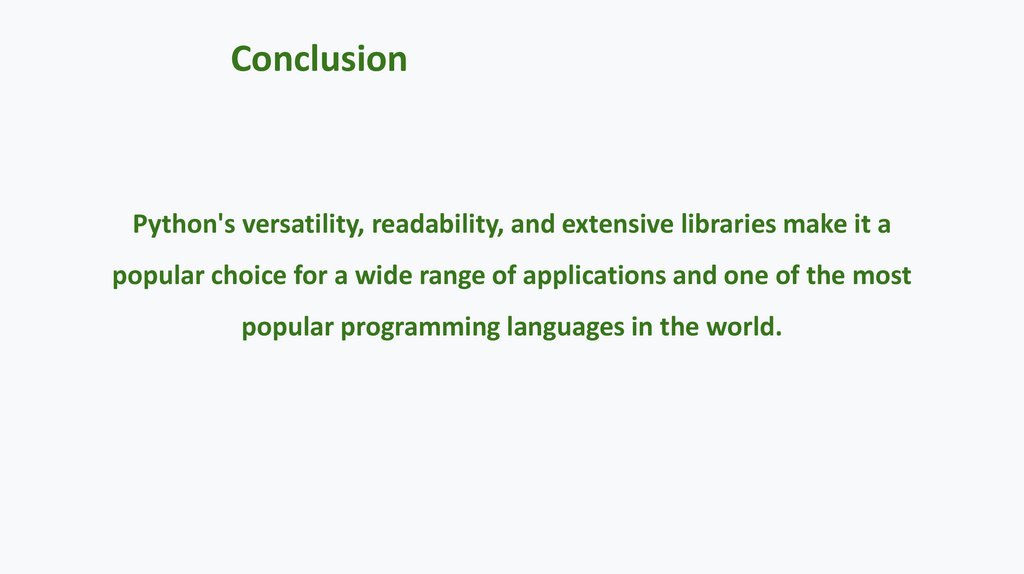 Conclusion

Python's versatility, readability, and extensive libraries make it a popular choice for a wide range of applications and one of the most popular programming languages in the world.